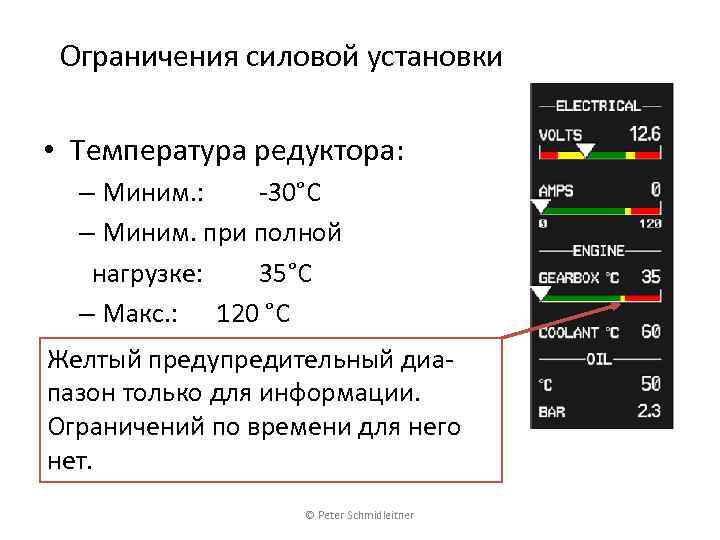 Ограничения силовой установки

• Температура редуктора:
– Миним.: -30°C
– Миним. при полной нагрузке: 35°C
– Макс.: 120 °C

Желтый предупредительный диапазон только для информации. Ограничений по времени для него нет.

ELECTRICAL
VOLTS 12.6
AMPS 0
0 120
ENGINE
GEARBOX °C 35
COOLANT °C 60
OIL
°C 50
BAR 2.3

© Peter Schmidleitner